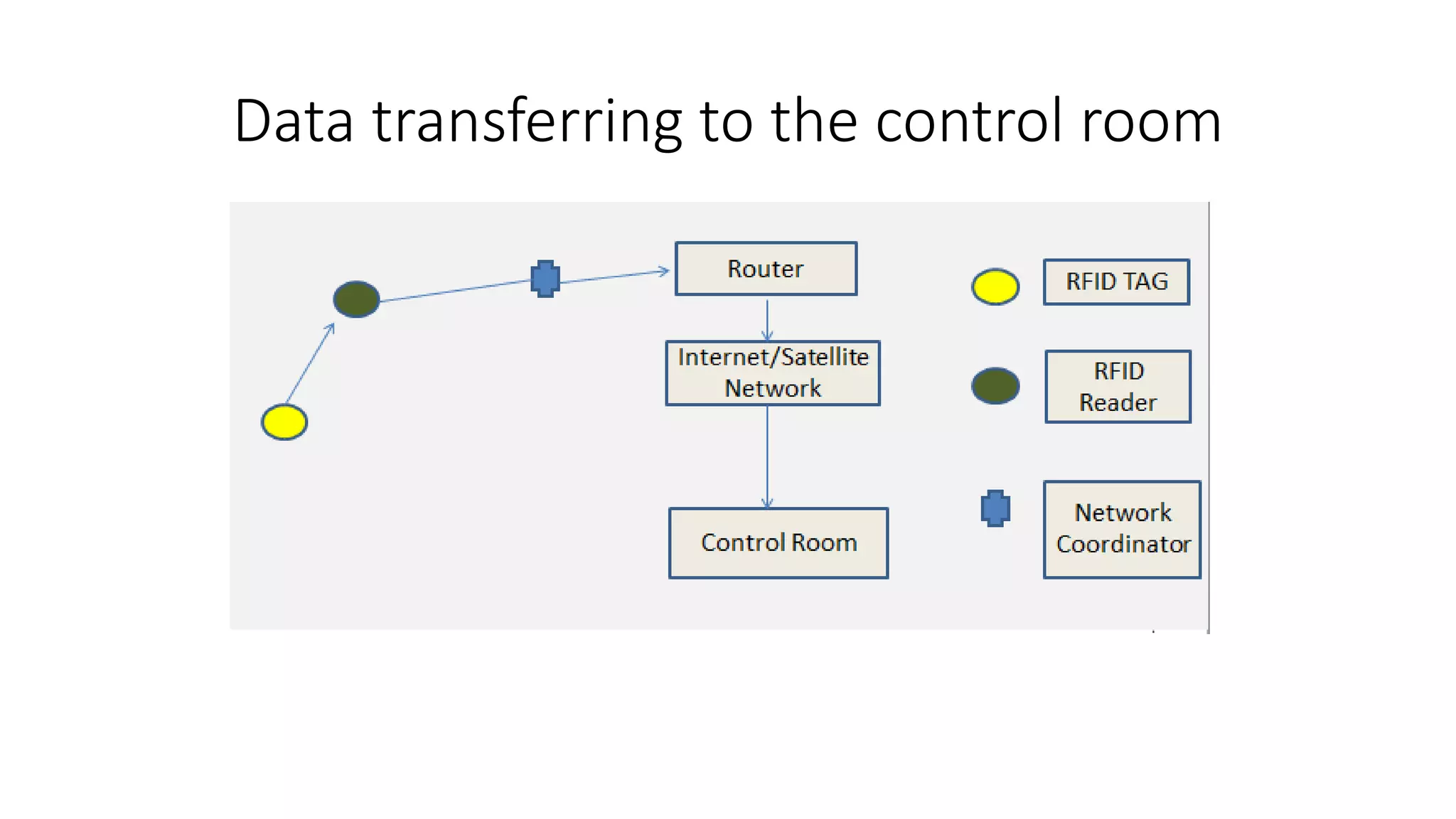 Data transferring to the control room

Router

Internet/Satellite Network

Control Room

RFID TAG

RFID Reader

Network Coordinator